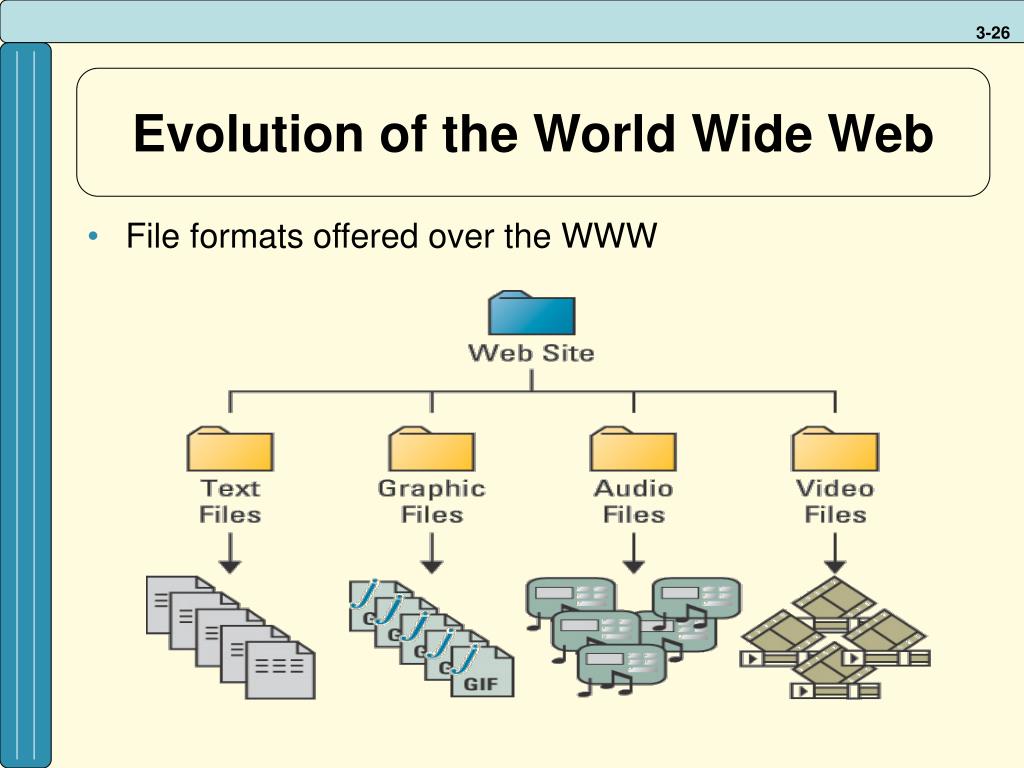 3-26

Evolution of the World Wide Web

• File formats offered over the WWW

Web Site

Text Files

Graphic Files

Audio Files

Video Files

GIF